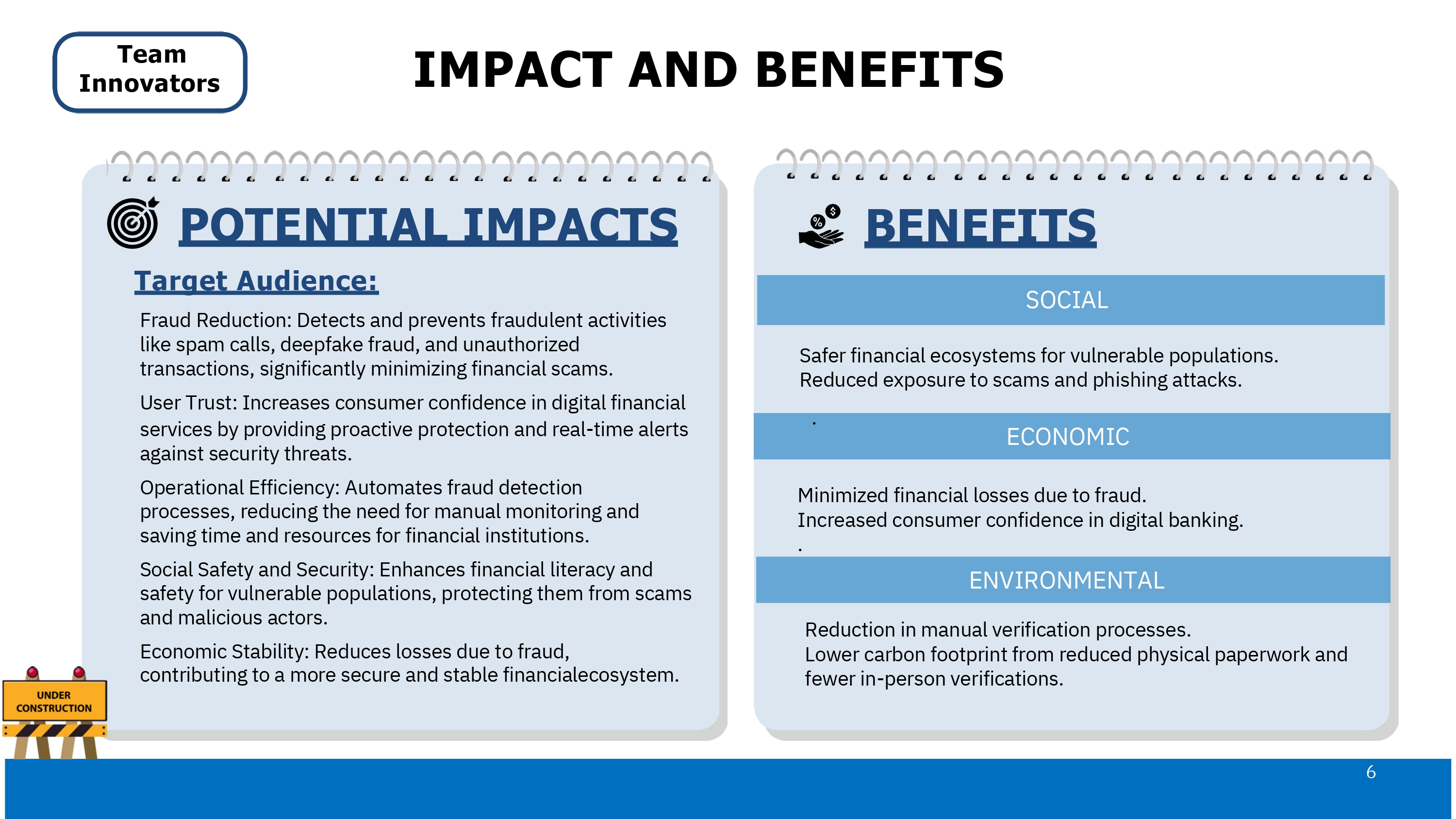 Team Innovators

IMPACT AND BENEFITS

POTENTIAL IMPACTS

Target Audience:

Fraud Reduction: Detects and prevents fraudulent activities like spam calls, deepfake fraud, and unauthorized transactions, significantly minimizing financial scams.

User Trust: Increases consumer confidence in digital financial services by providing proactive protection and real-time alerts against security threats.

Operational Efficiency: Automates fraud detection processes, reducing the need for manual monitoring and saving time and resources for financial institutions.

Social Safety and Security: Enhances financial literacy and safety for vulnerable populations, protecting them from scams and malicious actors.

Economic Stability: Reduces losses due to fraud, contributing to a more secure and stable financialecosystem.

UNDER CONSTRUCTION

BENEFITS

SOCIAL

Safer financial ecosystems for vulnerable populations.
Reduced exposure to scams and phishing attacks.

.

ECONOMIC

Minimized financial losses due to fraud.
Increased consumer confidence in digital banking.
.

ENVIRONMENTAL

Reduction in manual verification processes.
Lower carbon footprint from reduced physical paperwork and fewer in-person verifications.

6